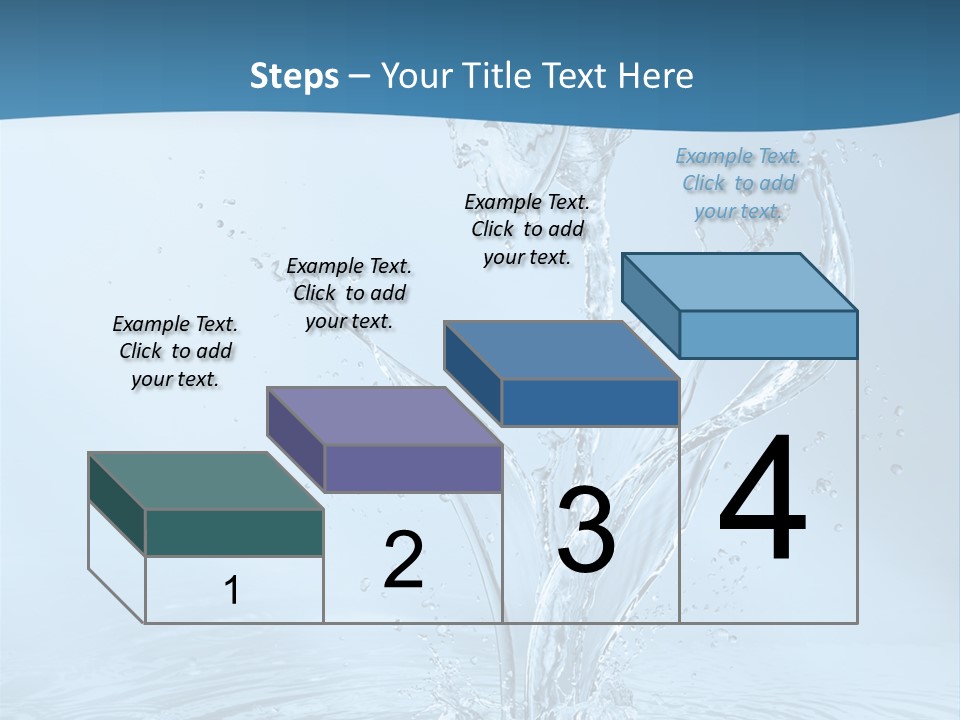 Steps – Your Title Text Here

Example Text. Click to add your text.

Example Text. Click to add your text.

Example Text. Click to add your text.

Example Text. Click to add your text.

1

2

3

4